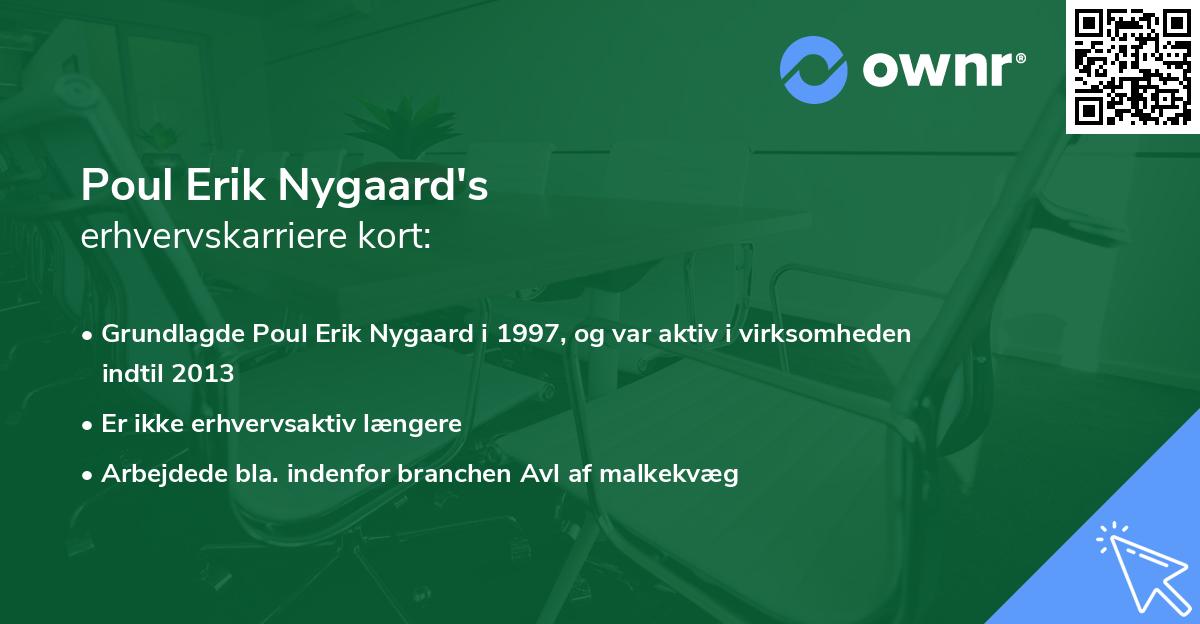 ownr®

Poul Erik Nygaard's
erhvervskarriere kort:

• Grundlagde Poul Erik Nygaard i 1997, og var aktiv i virksomheden indtil 2013
• Er ikke erhvervsaktiv længere
• Arbejdede bla. indenfor branchen Avl af malkekvæg